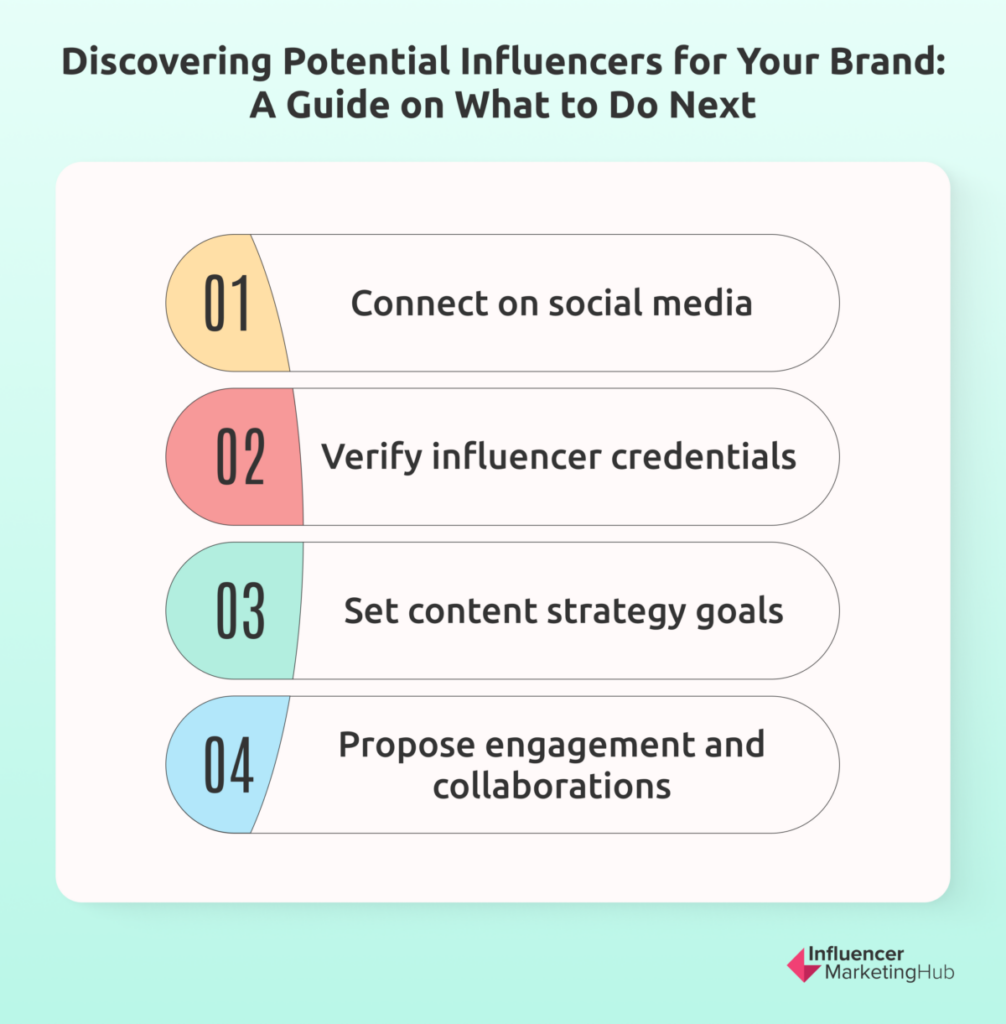 Discovering Potential Influencers for Your Brand: A Guide on What to Do Next

01 Connect on social media

02 Verify influencer credentials

03 Set content strategy goals

04 Propose engagement and collaborations

Influencer MarketingHub